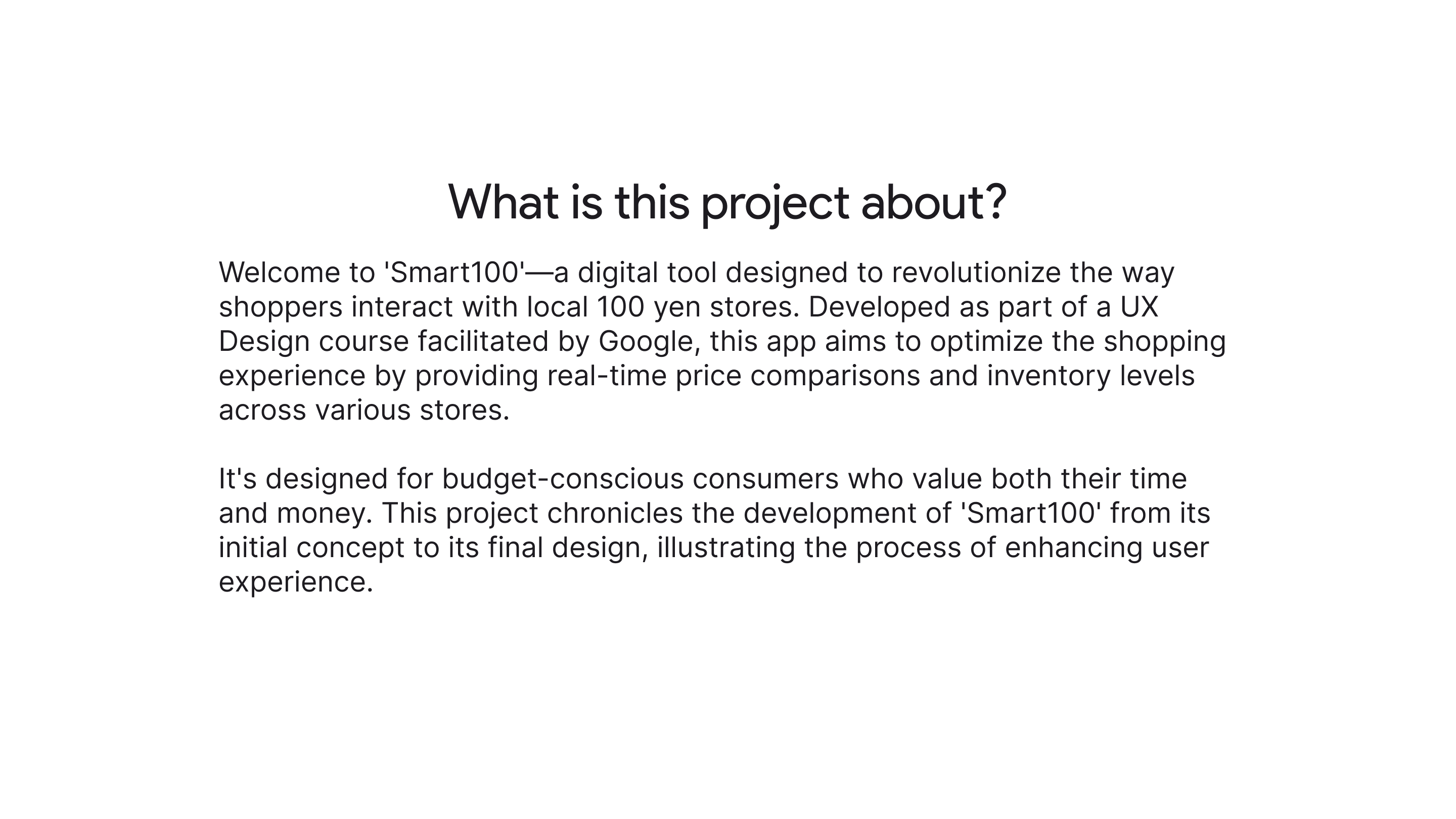 What is this project about?

Welcome to 'Smart100'—a digital tool designed to revolutionize the way shoppers interact with local 100 yen stores. Developed as part of a UX Design course facilitated by Google, this app aims to optimize the shopping experience by providing real-time price comparisons and inventory levels across various stores.

It's designed for budget-conscious consumers who value both their time and money. This project chronicles the development of 'Smart100' from its initial concept to its final design, illustrating the process of enhancing user experience.